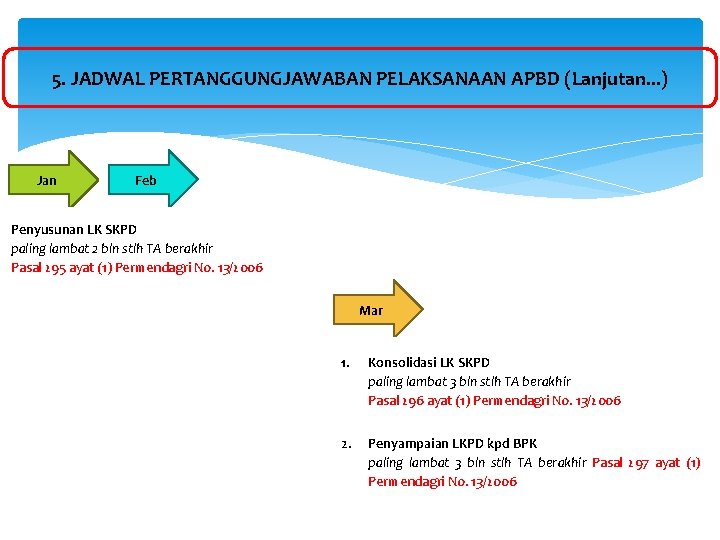 5. JADWAL PERTANGGUNGJAWABAN PELAKSANAAN APBD (Lanjutan...)

Jan

Feb

Penyusunan LK SKPD
paling lambat 2 bln stlh TA berakhir
Pasal 295 ayat (1) Permendagri No. 13/2006

Mar

1. Konsolidasi LK SKPD
paling lambat 3 bln stlh TA berakhir
Pasal 296 ayat (1) Permendagri No. 13/2006

2. Penyampaian LKPD kpd BPK
paling lambat 3 bln stlh TA berakhir Pasal 297 ayat (1) Permendagri No. 13/2006